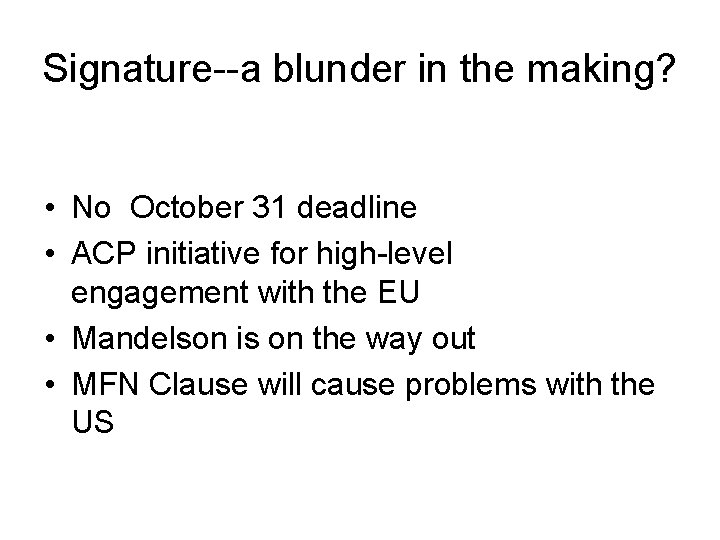 Signature--a blunder in the making?

• No October 31 deadline
• ACP initiative for high-level engagement with the EU
• Mandelson is on the way out
• MFN Clause will cause problems with the US